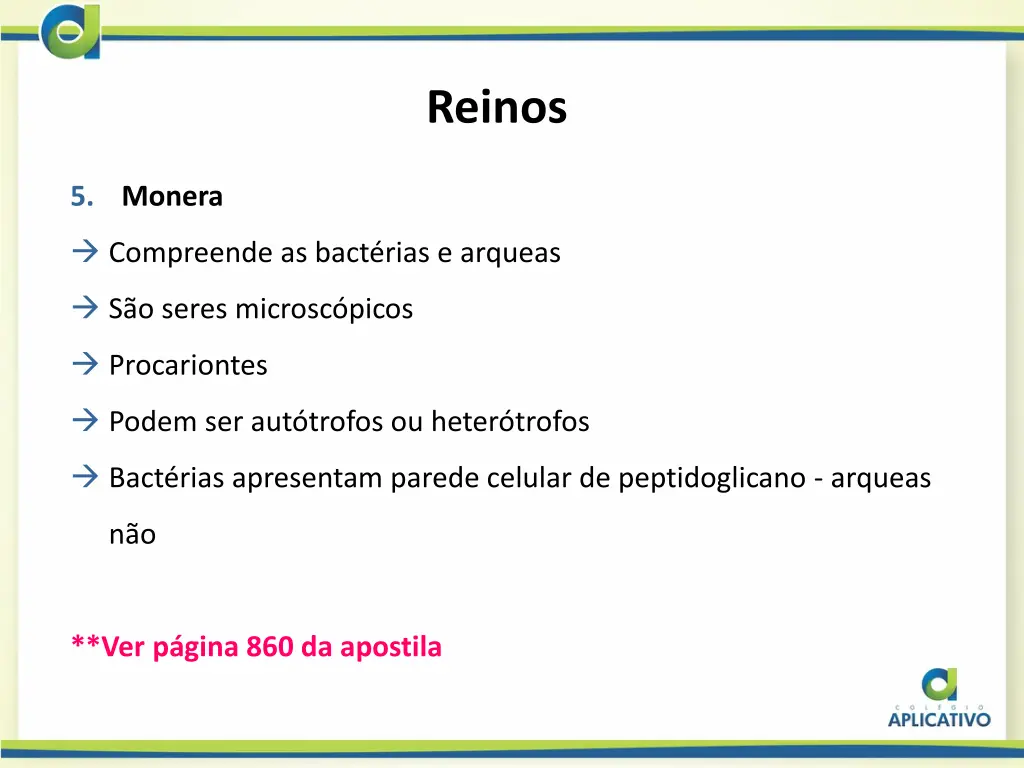 Reinos

5. Monera

→ Compreende as bactérias e arqueas

→ São seres microscópicos

→ Procariontes

→ Podem ser autótrofos ou heterótrofos

→ Bactérias apresentam parede celular de peptidoglicano - arqueas não

**Ver página 860 da apostila

COLÉGIO
APLICATIVO